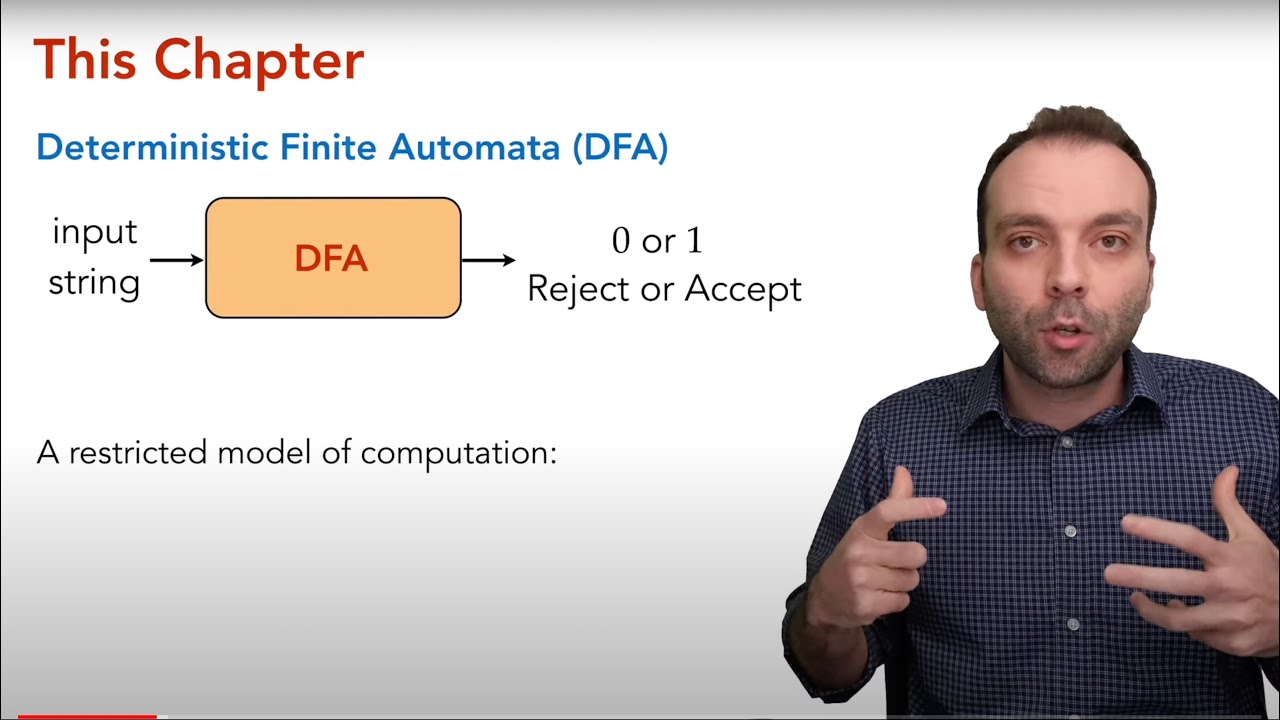 This Chapter

Deterministic Finite Automata (DFA)

input string

DFA

$0$ or $1$
Reject or Accept

A restricted model of computation: